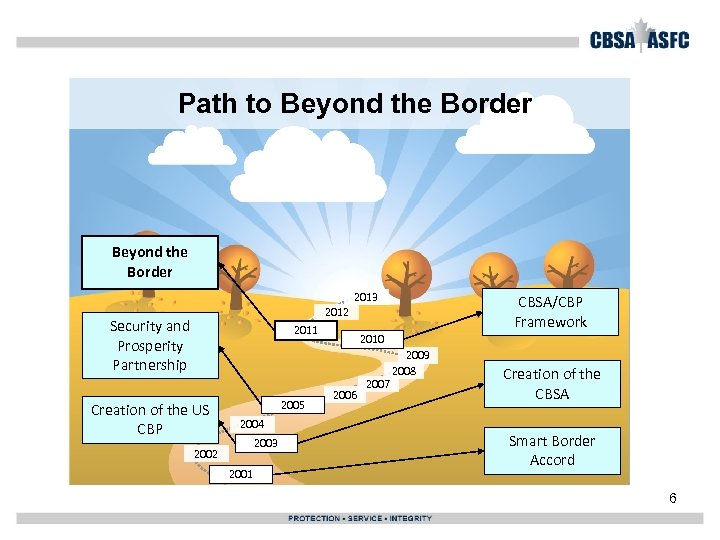 CBSA ASFC

Path to Beyond the Border

Beyond the Border

Security and Prosperity Partnership

Creation of the US CBP

2013
2012
2011
2010
2009
2008
2007
2006
2005
2004
2003
2002
2001

CBSA/CBP Framework

Creation of the CBSA

Smart Border Accord

6

PROTECTION • SERVICE • INTEGRITY